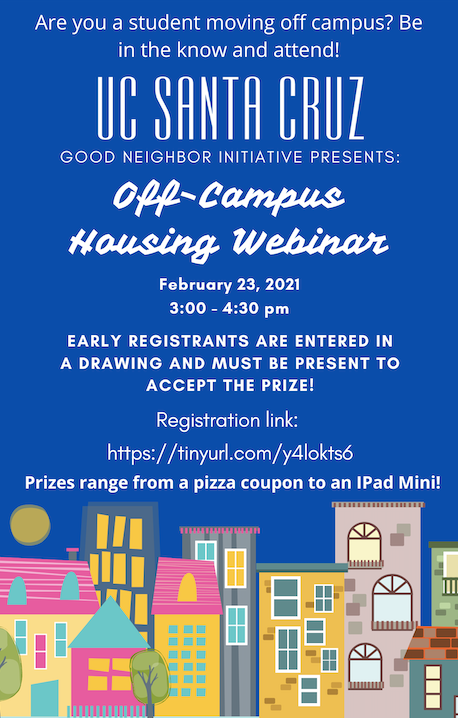 Are you a student moving off campus? Be in the know and attend!

UC SANTA CRUZ

GOOD NEIGHBOR INITIATIVE PRESENTS:

Off-Campus Housing Webinar

February 23, 2021
3:00 - 4:30 pm

EARLY REGISTRANTS ARE ENTERED IN A DRAWING AND MUST BE PRESENT TO ACCEPT THE PRIZE!

Registration link:

https://tinyurl.com/y4lokts6

Prizes range from a pizza coupon to an IPad Mini!